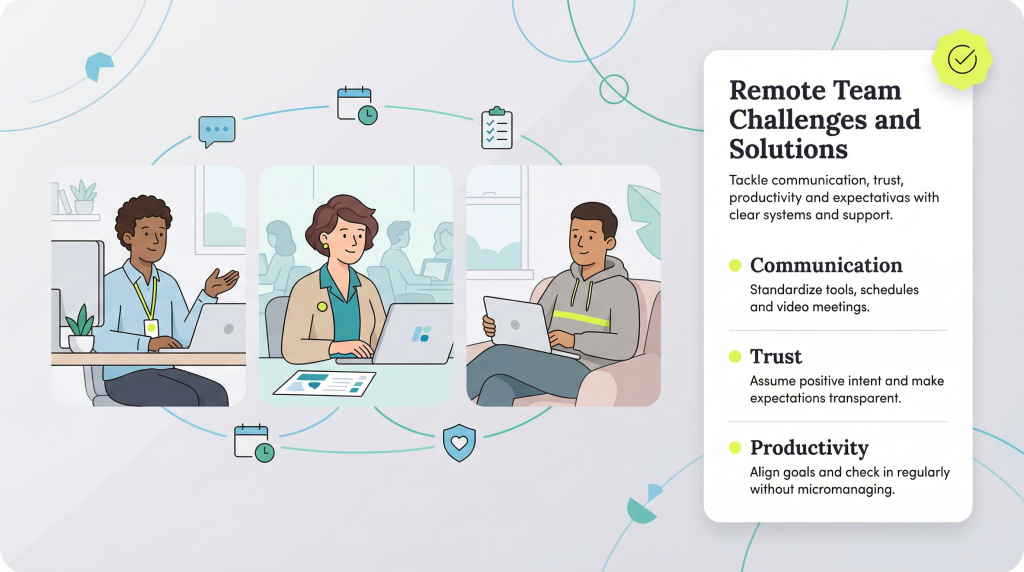 Remote Team Challenges and Solutions

Tackle communication, trust, productivity and expectativas with clear systems and support.

Communication
Standardize tools, schedules and video meetings.

Trust
Assume positive intent and make expectations transparent.

Productivity
Align goals and check in regularly without micromanaging.